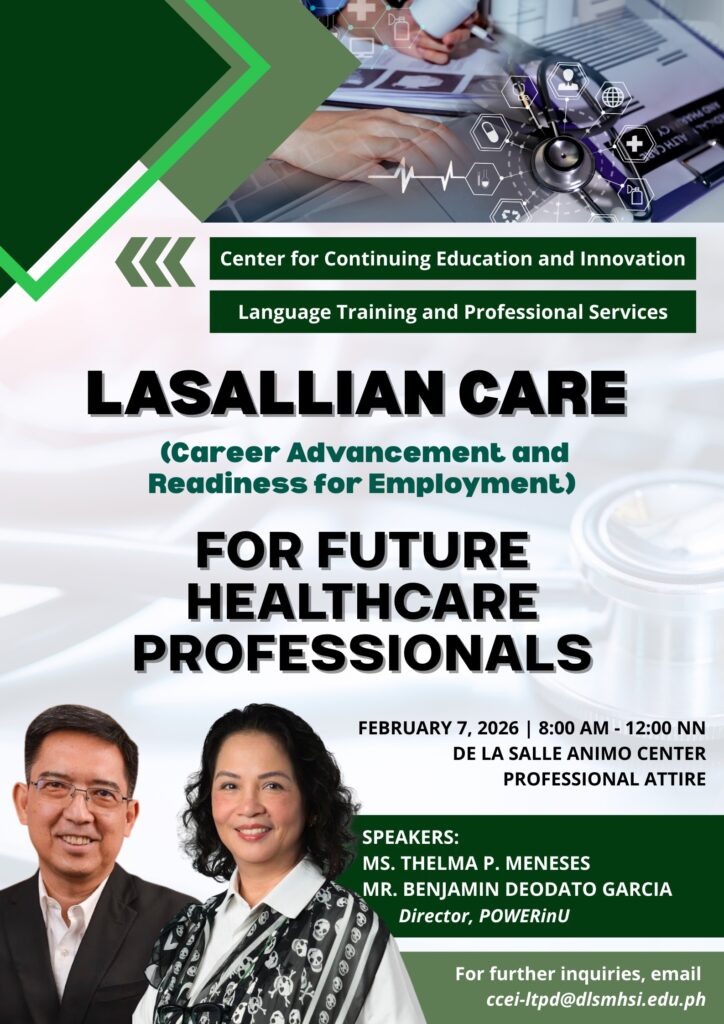 Center for Continuing Education and Innovation

Language Training and Professional Services

LASALLIAN CARE

(Career Advancement and Readiness for Employment)

FOR FUTURE HEALTHCARE PROFESSIONALS

FEBRUARY 7, 2026 | 8:00 AM - 12:00 NN
DE LA SALLE ANIMO CENTER
PROFESSIONAL ATTIRE

SPEAKERS:
MS. THELMA P. MENESES
MR. BENJAMIN DEODATO GARCIA
Director, POWERinU

For further inquiries, email
ccei-ltpd@dlsmhsi.edu.ph